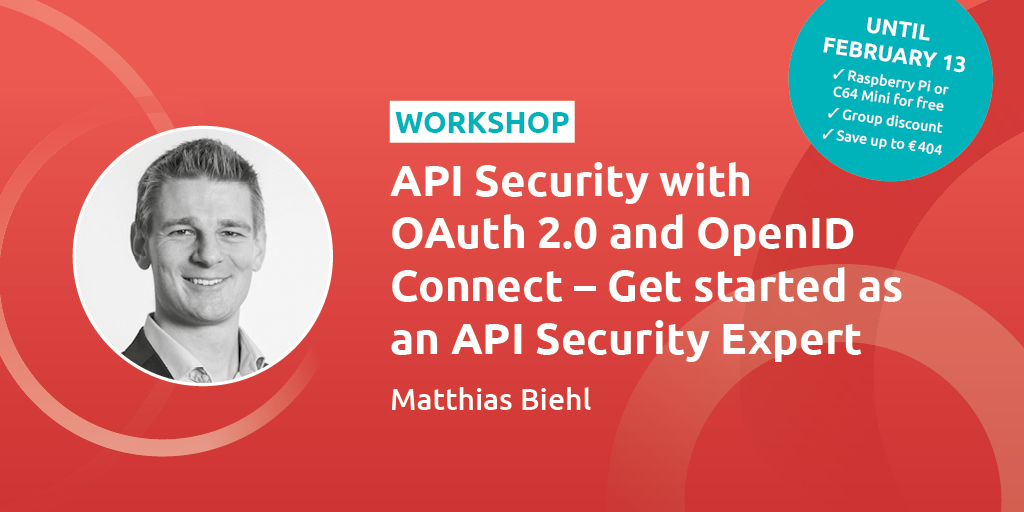 UNTIL FEBRUARY 13
✓ Raspberry Pi or C64 Mini for free
✓ Group discount
✓ Save up to €404

WORKSHOP

API Security with OAuth 2.0 and OpenID Connect – Get started as an API Security Expert

Matthias Biehl